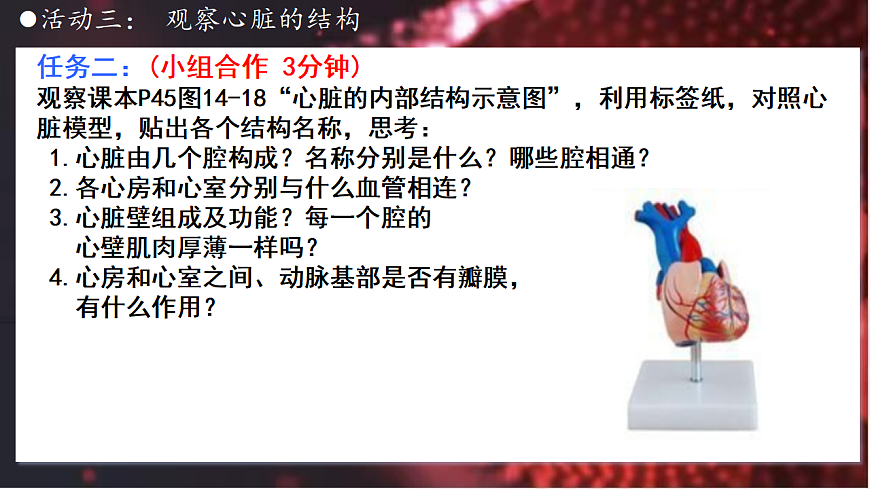 ●活动三： 观察心脏的结构

任务二：（小组合作 3分钟）

观察课本P45图14-18“心脏的内部结构示意图”，利用标签纸，对照心脏模型，贴出各个结构名称，思考：

1.心脏由几个腔构成？名称分别是什么？哪些腔相通？
2.各心房和心室分别与什么血管相连？
3.心脏壁组成及功能？每一个腔的心壁肌肉厚薄一样吗？
4.心房和心室之间、动脉基部是否有瓣膜，有什么作用？